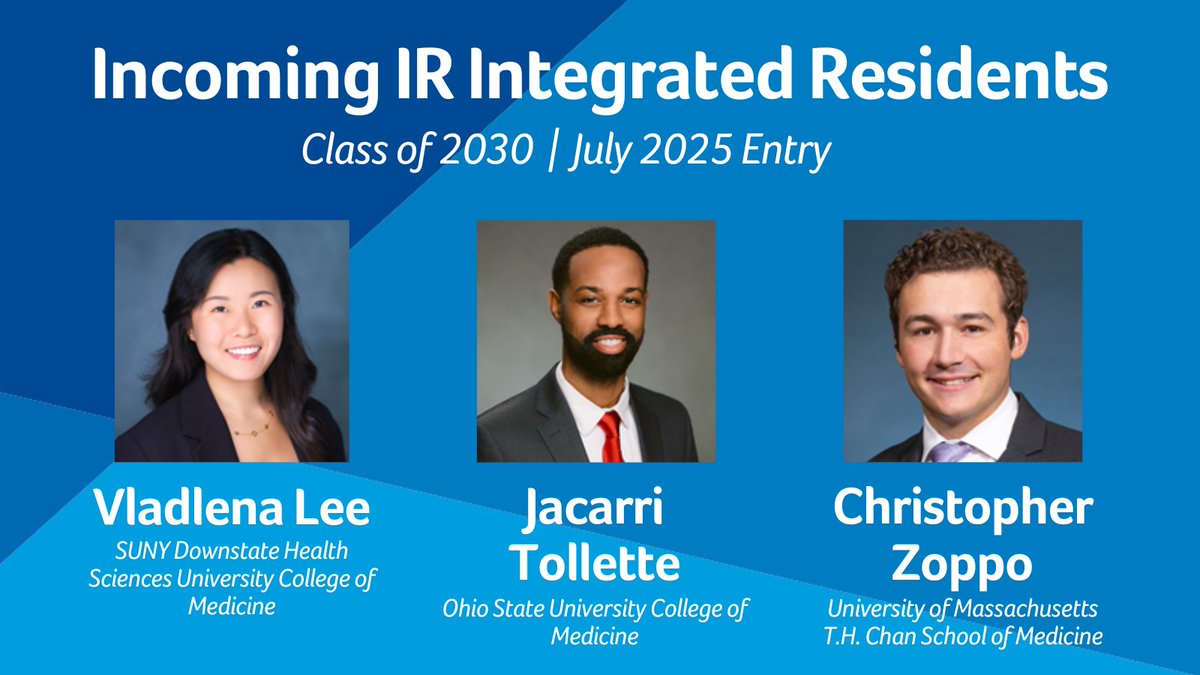 Incoming IR Integrated Residents

Class of 2030 | July 2025 Entry

Vladlena Lee

SUNY Downstate Health Sciences University College of Medicine

Jacarri Tollette

Ohio State University College of Medicine

Christopher Zoppo

University of Massachusetts T.H. Chan School of Medicine